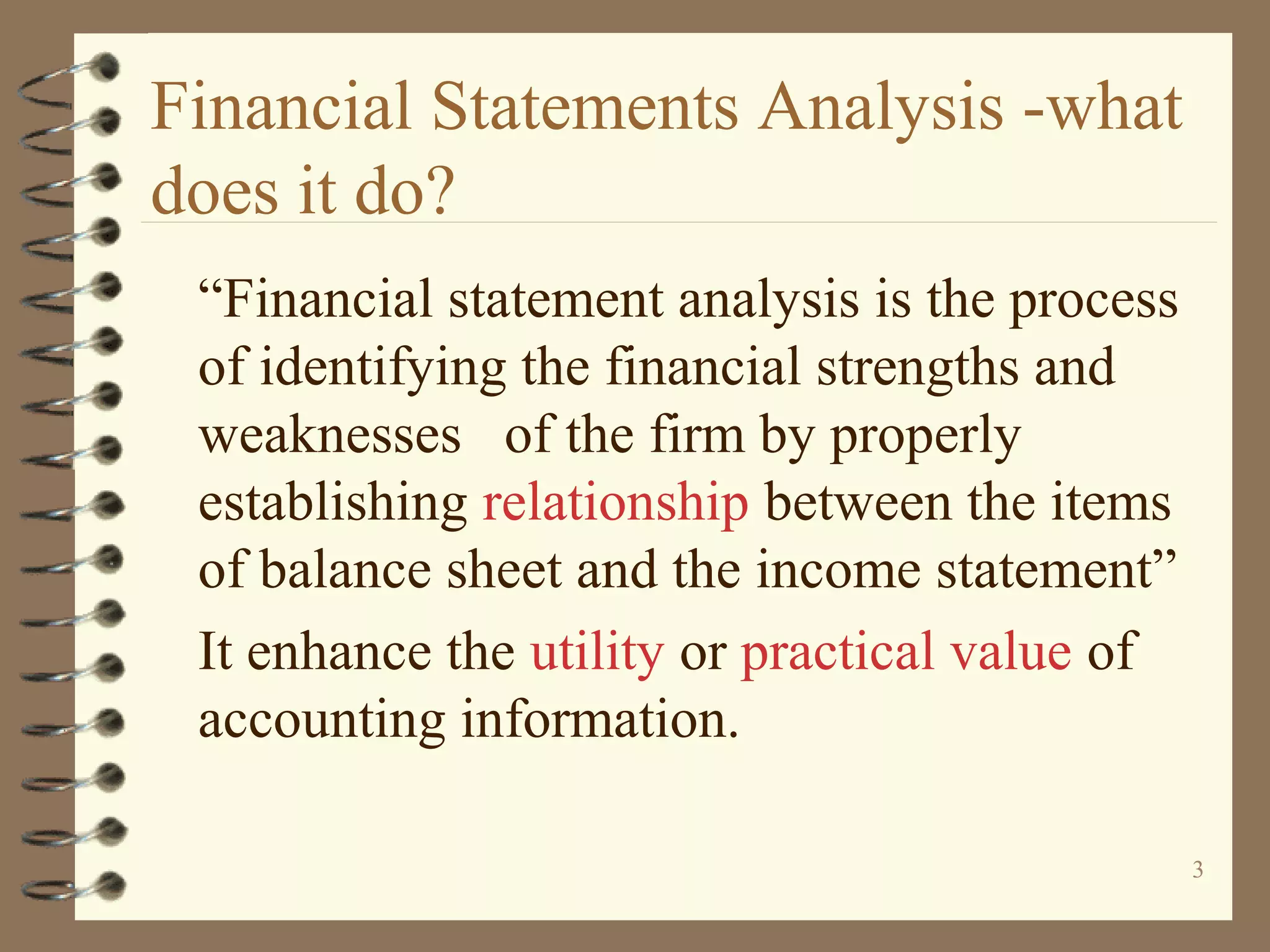 Financial Statements Analysis -what does it do?

“Financial statement analysis is the process of identifying the financial strengths and weaknesses of the firm by properly establishing relationship between the items of balance sheet and the income statement”

It enhance the utility or practical value of accounting information.

3